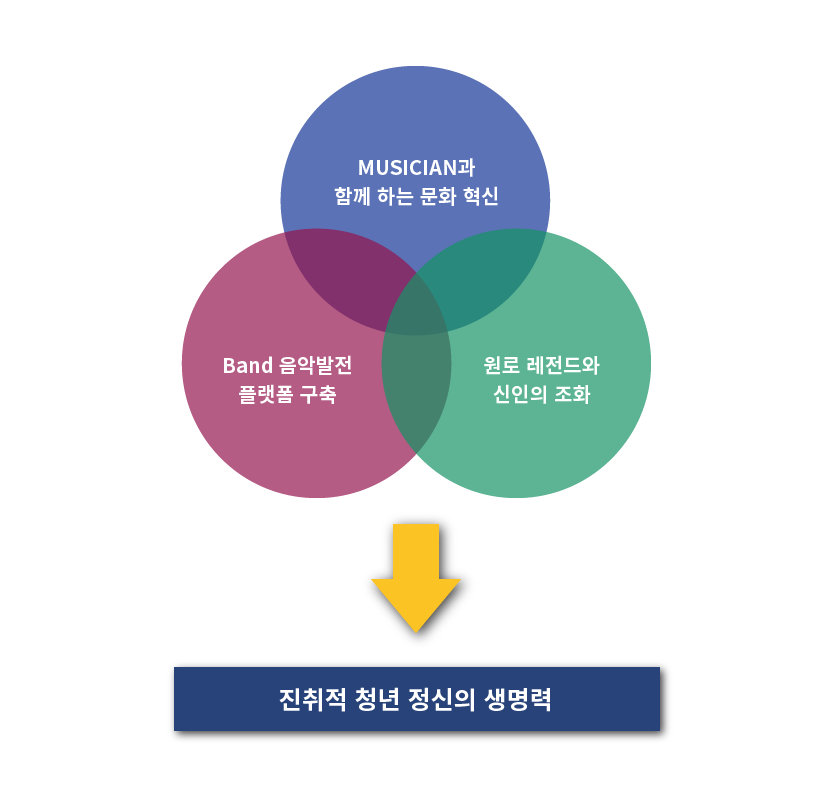 MUSICIAN과
함께 하는 문화 혁신

Band 음악발전
플랫폼 구축

원로 레전드와
신인의 조화

진취적 청년 정신의 생명력